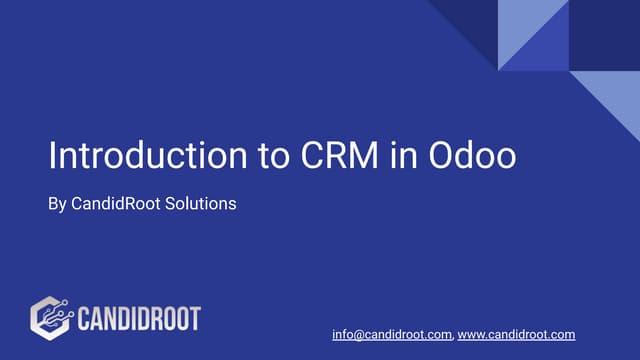 Introduction to CRM in Odoo

By CandidRoot Solutions

CANDIDROOT

info@candidroot.com, www.candidroot.com